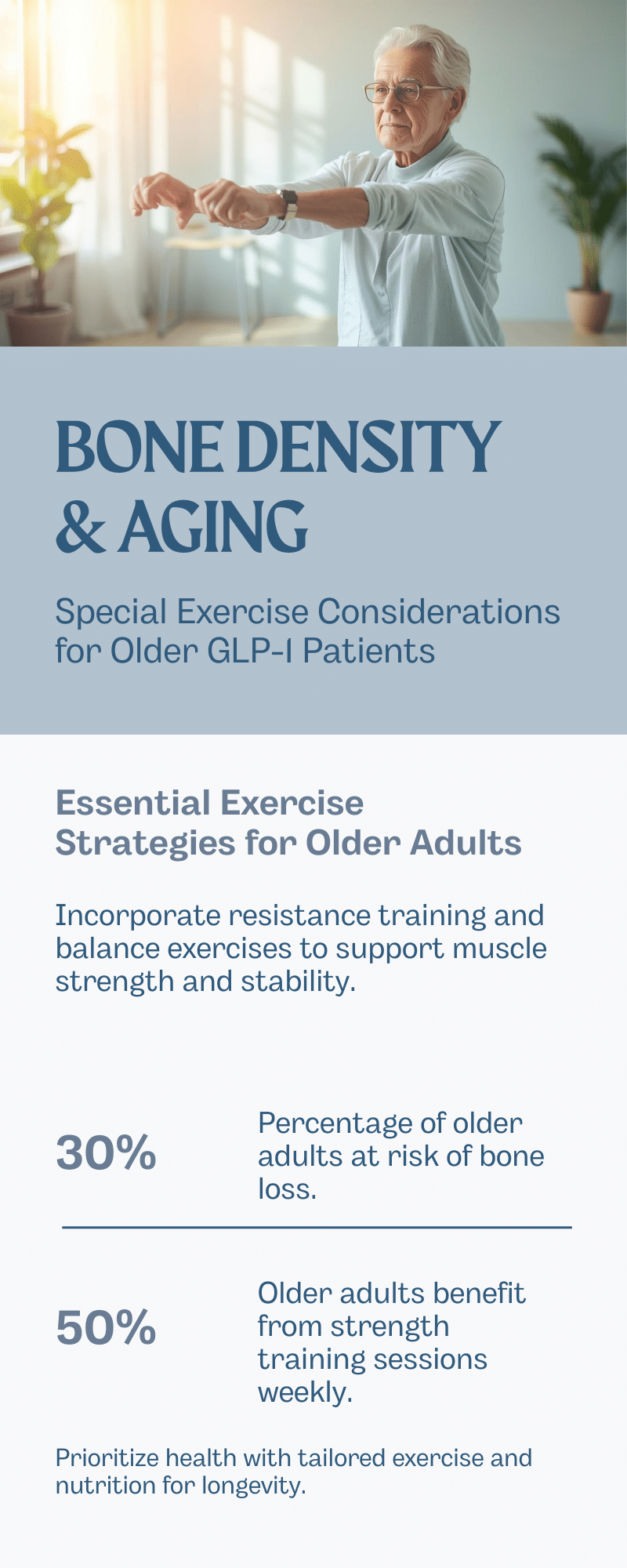 BONE DENSITY & AGING

Special Exercise Considerations for Older GLP-1 Patients

Essential Exercise Strategies for Older Adults

Incorporate resistance training and balance exercises to support muscle strength and stability.

30%

Percentage of older adults at risk of bone loss.

50%

Older adults benefit from strength training sessions weekly.

Prioritize health with tailored exercise and nutrition for longevity.